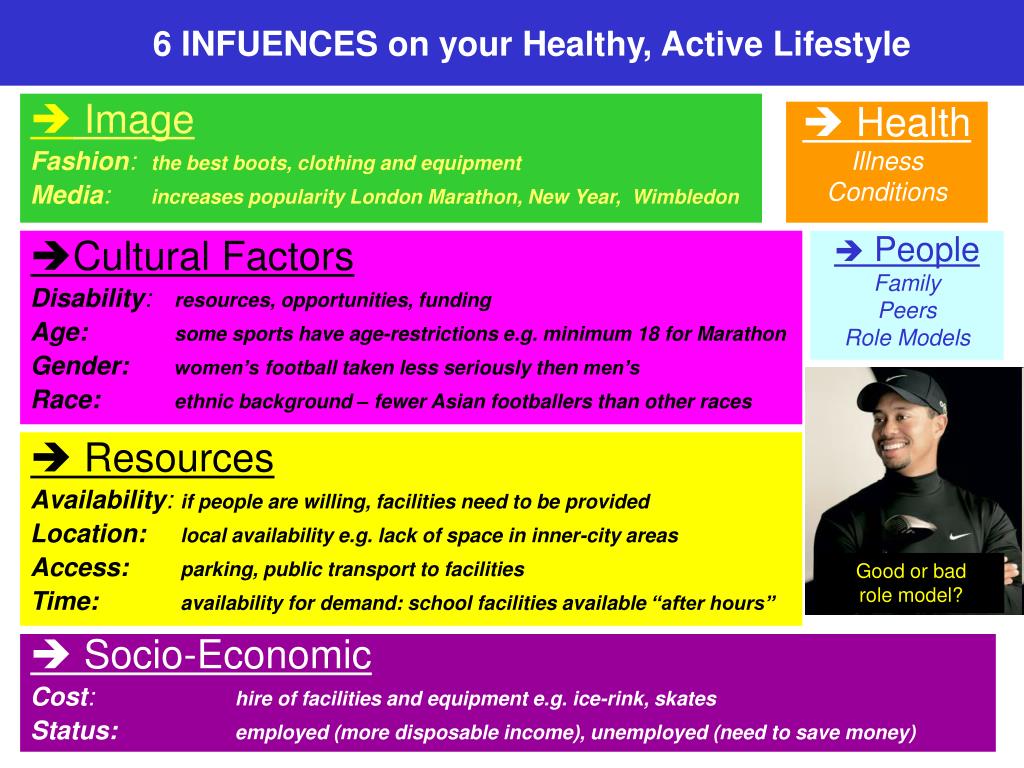 6 INFUENCES on your Healthy, Active Lifestyle

➔ Image
Fashion: the best boots, clothing and equipment
Media: increases popularity London Marathon, New Year, Wimbledon

➔ Health
Illness
Conditions

➔Cultural Factors
Disability: resources, opportunities, funding
Age: some sports have age-restrictions e.g. minimum 18 for Marathon
Gender: women's football taken less seriously then men's
Race: ethnic background – fewer Asian footballers than other races

➔ People
Family
Peers
Role Models

➔ Resources
Availability: if people are willing, facilities need to be provided
Location: local availability e.g. lack of space in inner-city areas
Access: parking, public transport to facilities
Time: availability for demand: school facilities available "after hours"

Good or bad role model?

➔ Socio-Economic
Cost: hire of facilities and equipment e.g. ice-rink, skates
Status: employed (more disposable income), unemployed (need to save money)